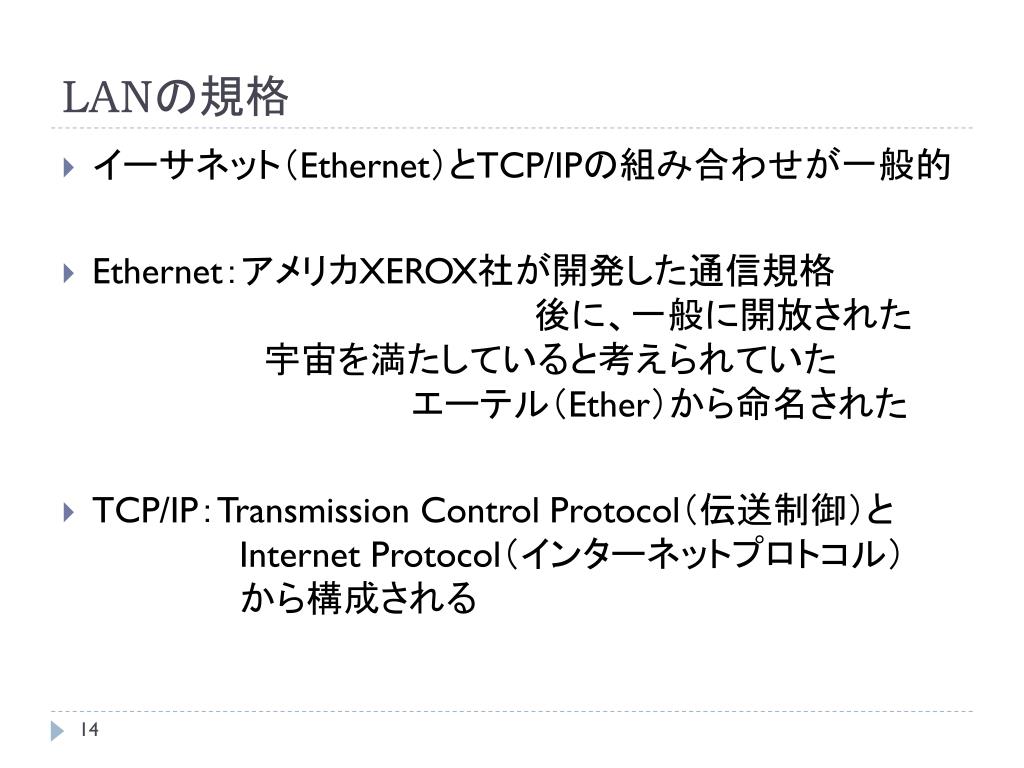 LANの規格

イーサネット（Ethernet）とTCP/IPの組み合わせが一般的

Ethernet：アメリカXEROX社が開発した通信規格
後に、一般に開放された
宇宙を満たしていると考えられていた
エーテル（Ether）から命名された

TCP/IP：Transmission Control Protocol（伝送制御）と
Internet Protocol（インターネットプロトコル）
から構成される

14